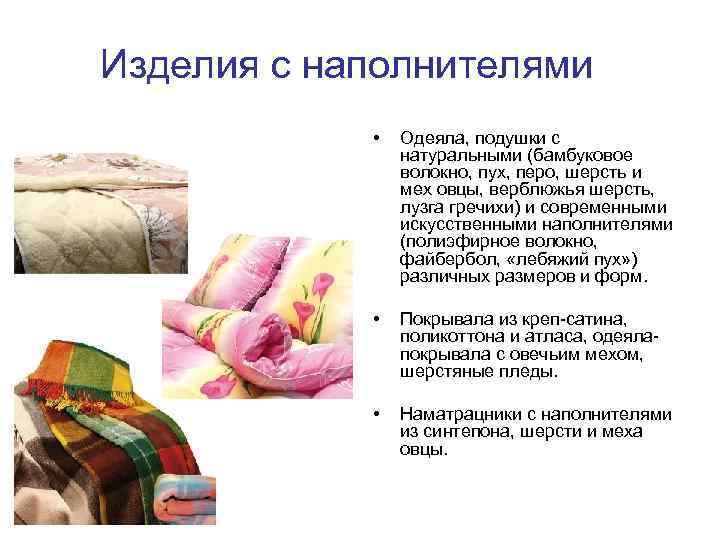 Изделия с наполнителями

• Одеяла, подушки с натуральными (бамбуковое волокно, пух, перо, шерсть и мех овцы, верблюжья шерсть, лузга гречихи) и современными искусственными наполнителями (полиэфирное волокно, файбербол, «лебяжий пух») различных размеров и форм.

• Покрывала из креп-сатина, поликоттона и атласа, одеяла-покрывала с овечьим мехом, шерстяные пледы.

• Наматрацники с наполнителями из синтепона, шерсти и меха овцы.